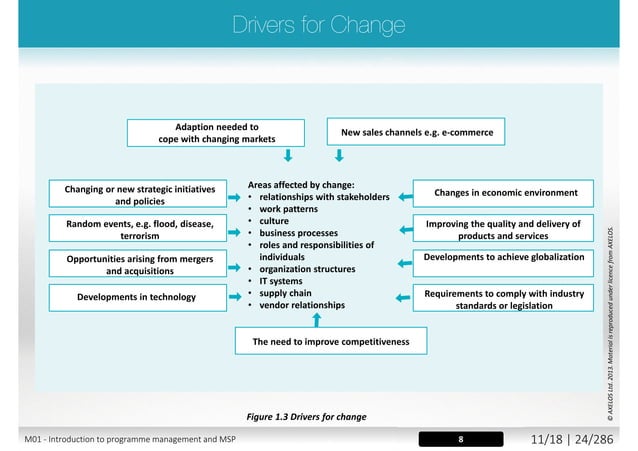 Drivers for Change

Adaption needed to cope with changing markets

New sales channels e.g. e-commerce

Changing or new strategic initiatives and policies

Random events, e.g. flood, disease, terrorism

Opportunities arising from mergers and acquisitions

Developments in technology

Areas affected by change:
• relationships with stakeholders
• work patterns
• culture
• business processes
• roles and responsibilities of individuals
• organization structures
• IT systems
• supply chain
• vendor relationships

Changes in economic environment

Improving the quality and delivery of products and services

Developments to achieve globalization

Requirements to comply with industry standards or legislation

The need to improve competitiveness

Figure 1.3 Drivers for change

© AXELOS Ltd. 2013. Material is reproduced under licence from AXELOS.

M01 - Introduction to programme management and MSP

8

11/18 | 24/286